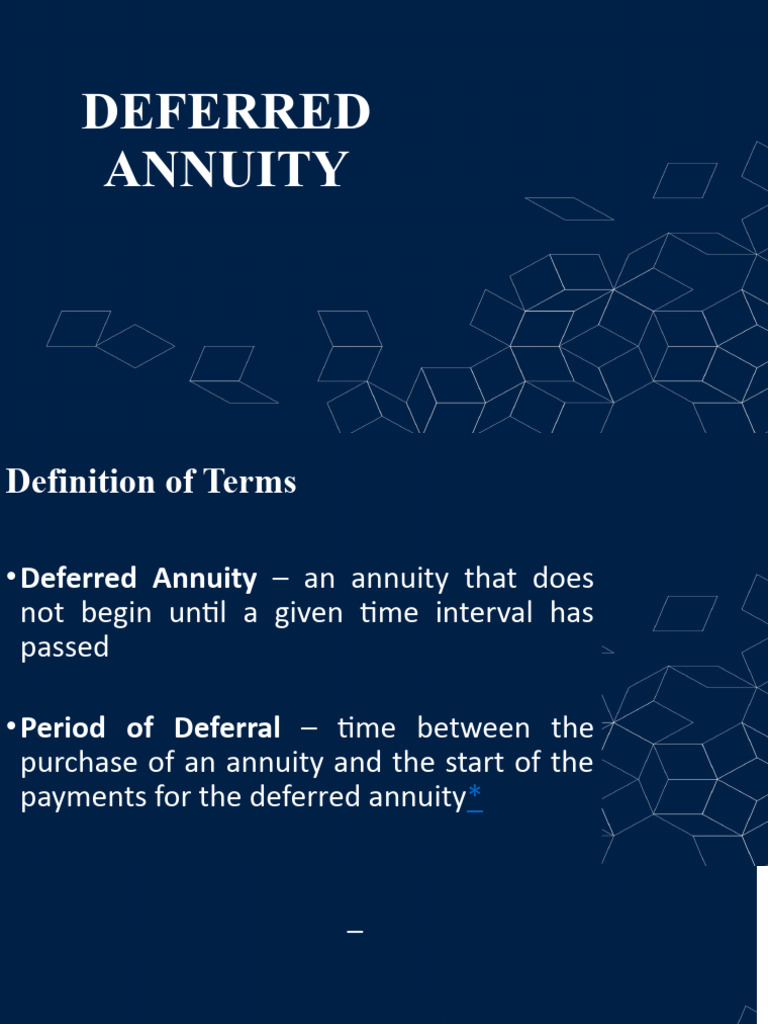 DEFERRED ANNUITY

Definition of Terms

• Deferred Annuity – an annuity that does not begin until a given time interval has passed

• Period of Deferral – time between the purchase of an annuity and the start of the payments for the deferred annuity*

–